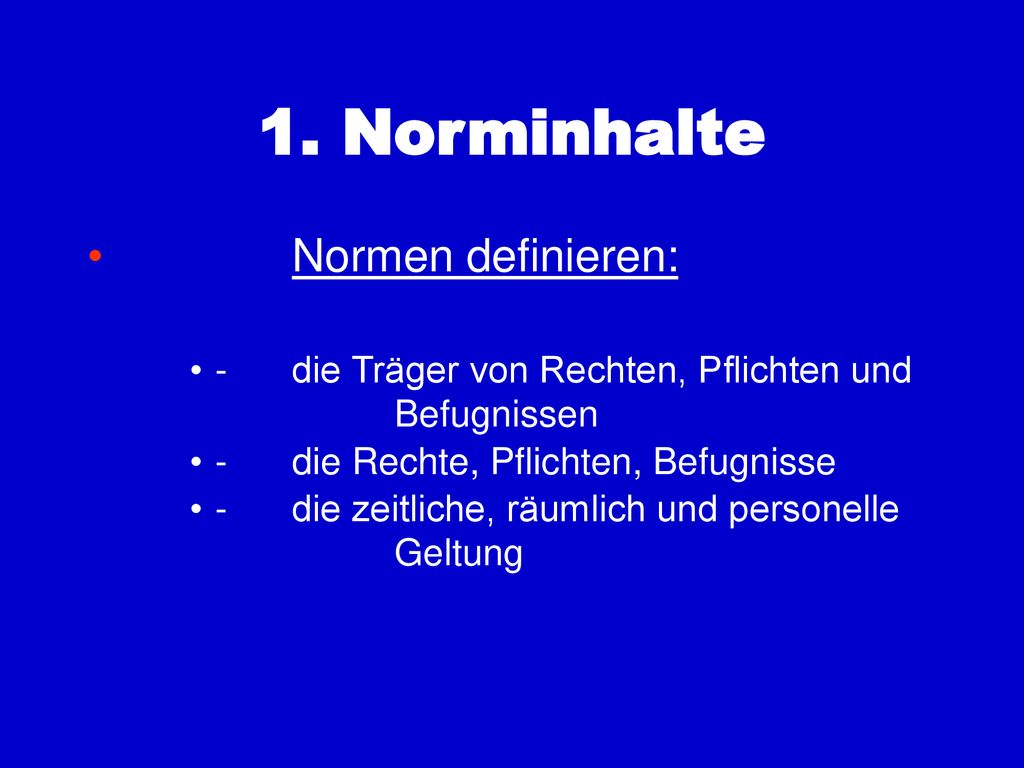 1. Norminhalte

• Normen definieren:

• - die Träger von Rechten, Pflichten und Befugnissen
• - die Rechte, Pflichten, Befugnisse
• - die zeitliche, räumlich und personelle Geltung